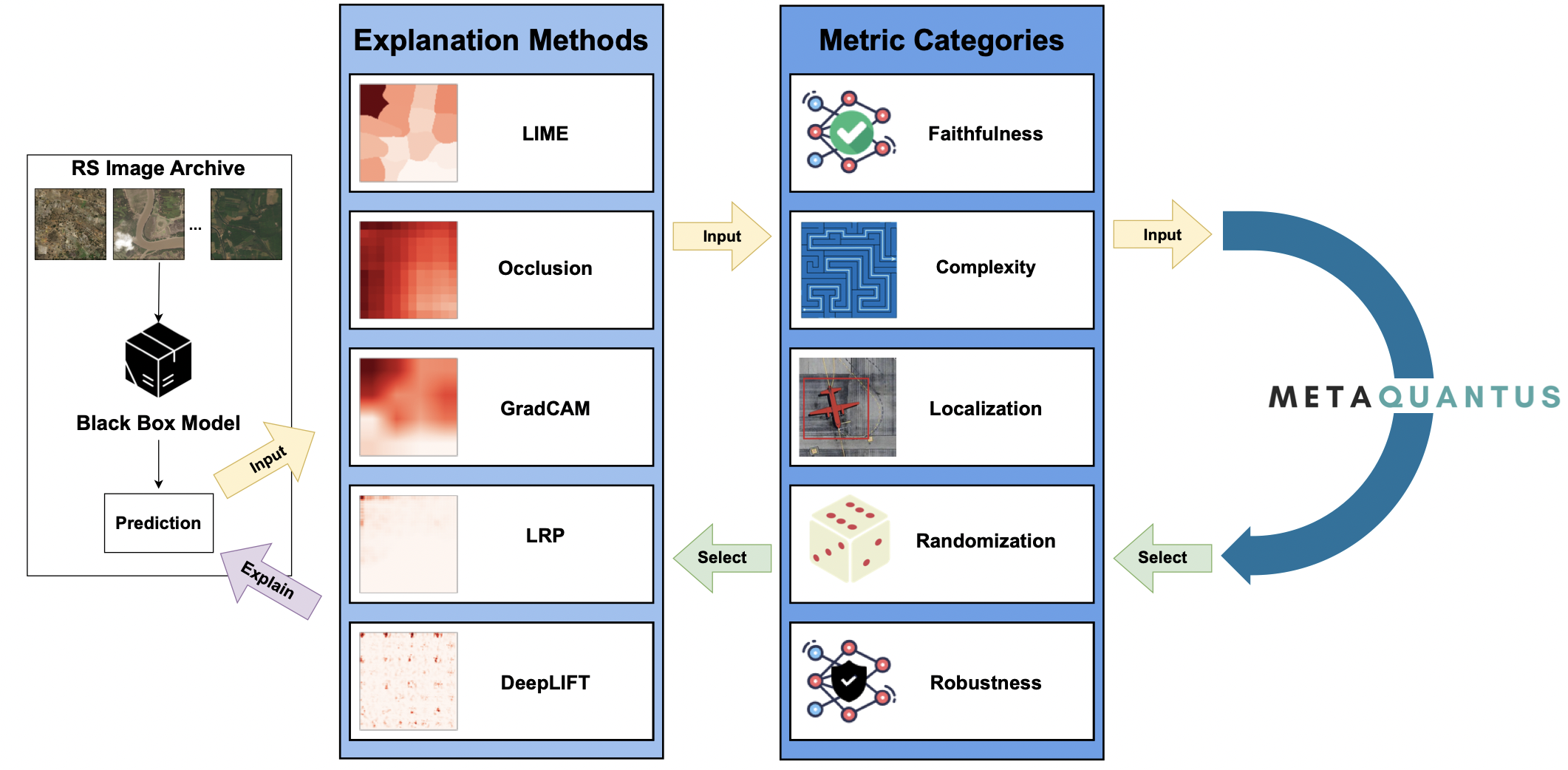 RS Image Archive

...

Black Box Model

Prediction

Input

Explain

Explanation Methods

LIME

Occlusion

GradCAM

LRP

DeepLIFT

Input

Select

Metric Categories

Faithfulness

Complexity

Localization

Randomization

Robustness

Input

Select

METAQUANTUS